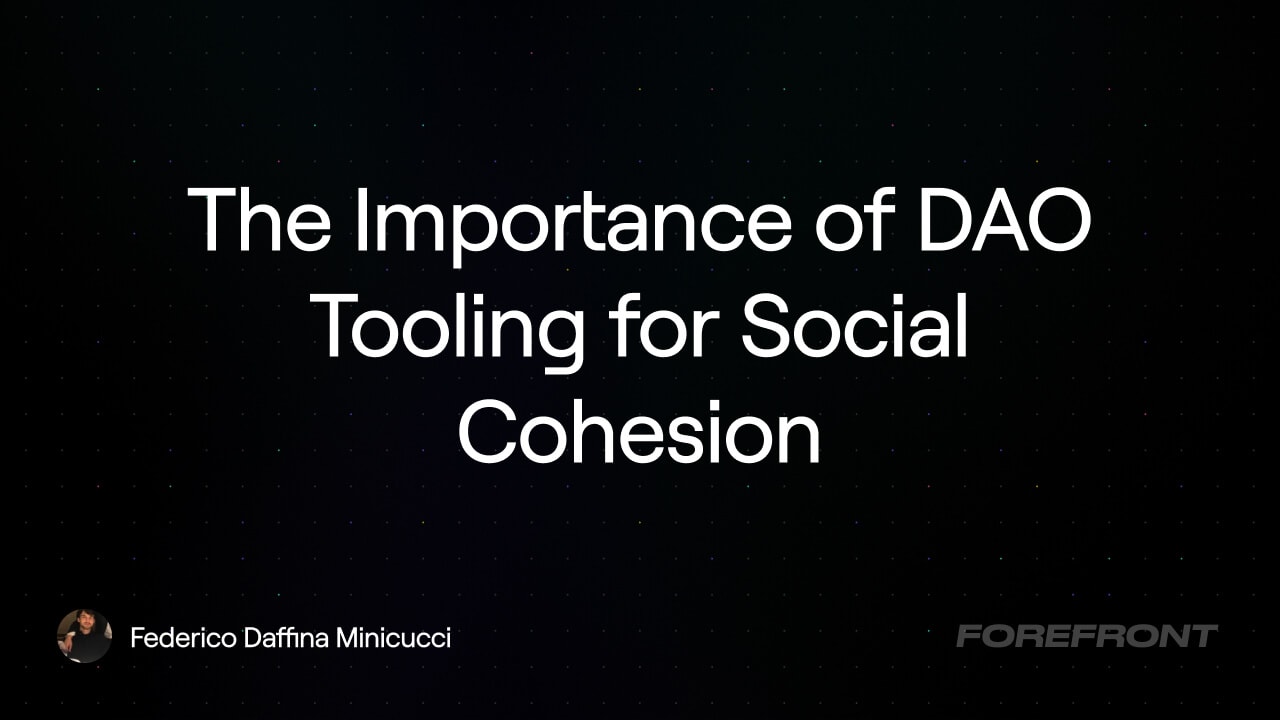 The Importance of DAO Tooling for Social Cohesion

Federico Daffina Minicucci

FOREFRONT